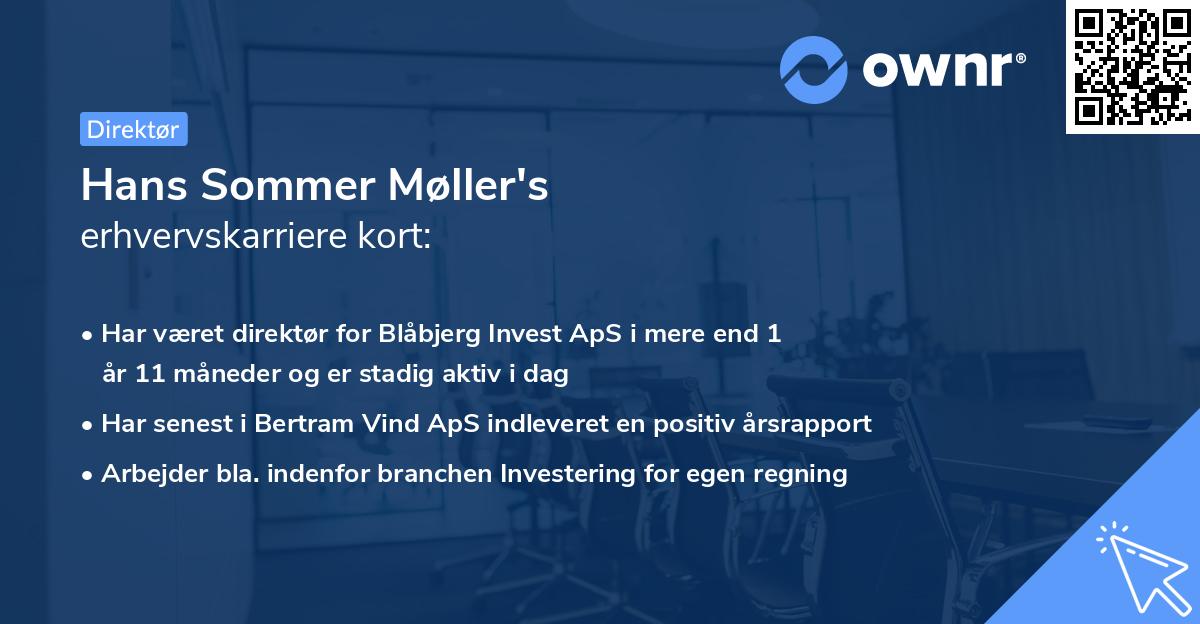 ownr®

Direktør

Hans Sommer Møller's
erhvervskarriere kort:

• Har været direktør for Blåbjerg Invest ApS i mere end 1 år 11 måneder og er stadig aktiv i dag
• Har senest i Bertram Vind ApS indleveret en positiv årsrapport
• Arbejder bla. indenfor branchen Investering for egen regning